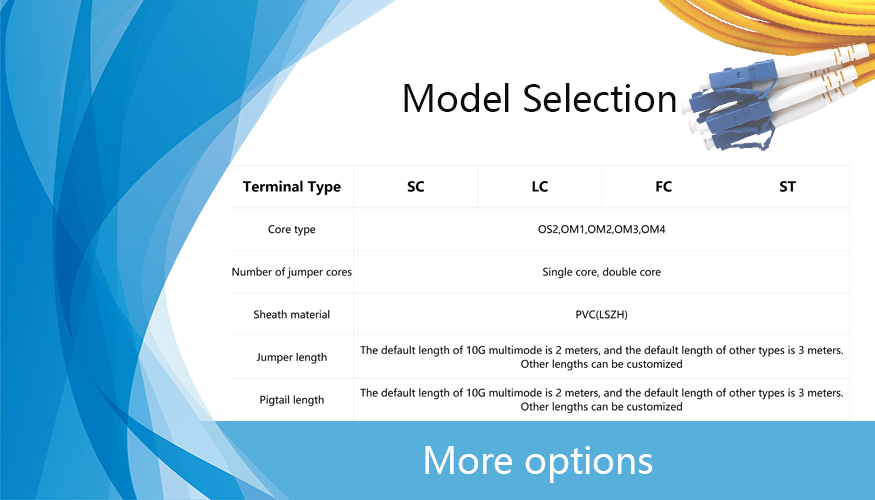 Model Selection

| Terminal Type | SC | LC | FC | ST |
|---|---|---|---|---|
| Core type | OS2,OM1,OM2,OM3,OM4 | | | |
| Number of jumper cores | Single core, double core | | | |
| Sheath material | PVC(LSZH) | | | |
| Jumper length | The default length of 10G multimode is 2 meters, and the default length of other types is 3 meters. Other lengths can be customized | | | |
| Pigtail length | The default length of 10G multimode is 2 meters, and the default length of other types is 3 meters. Other lengths can be customized | | | |

More options